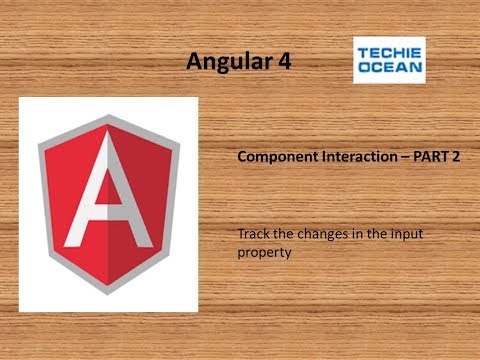 Angular 4

TECHIE OCEAN

A

Component Interaction – PART 2

Track the changes in the input property